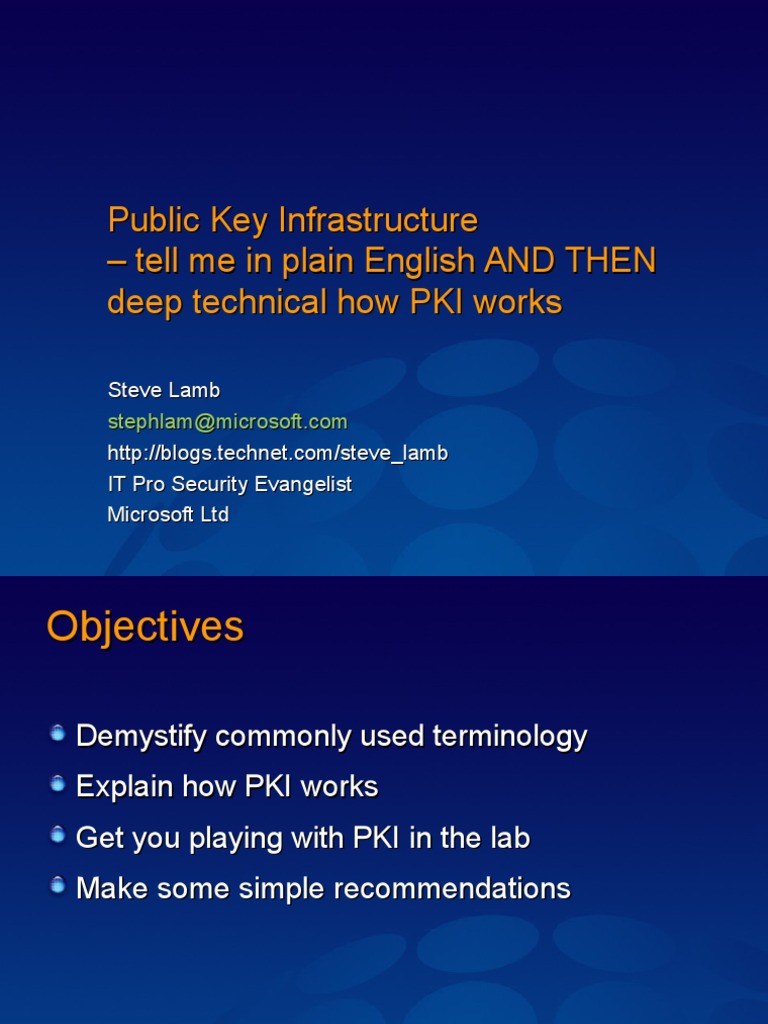 Public Key Infrastructure
– tell me in plain English AND THEN deep technical how PKI works

Steve Lamb
stephlam@microsoft.com
http://blogs.technet.com/steve_lamb
IT Pro Security Evangelist
Microsoft Ltd

Objectives

Demystify commonly used terminology
Explain how PKI works
Get you playing with PKI in the lab
Make some simple recommendations